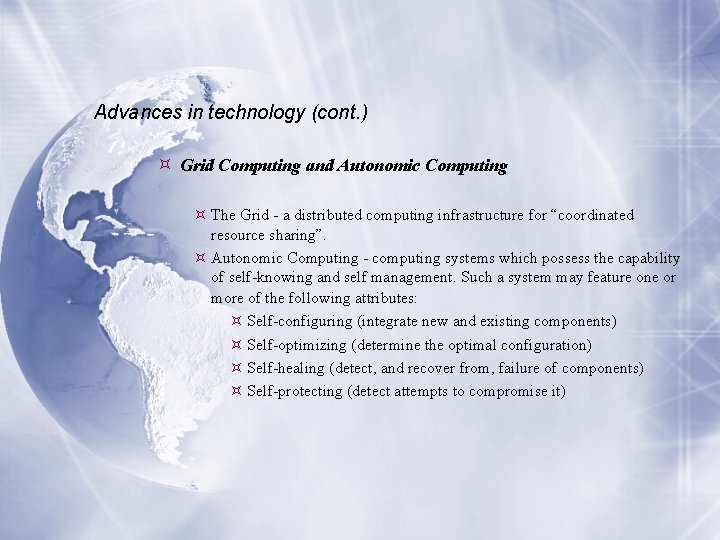 Advances in technology (cont.)

¤ Grid Computing and Autonomic Computing

¤ The Grid - a distributed computing infrastructure for “coordinated resource sharing”.

¤ Autonomic Computing - computing systems which possess the capability of self-knowing and self management. Such a system may feature one or more of the following attributes:

¤ Self-configuring (integrate new and existing components)

¤ Self-optimizing (determine the optimal configuration)

¤ Self-healing (detect, and recover from, failure of components)

¤ Self-protecting (detect attempts to compromise it)